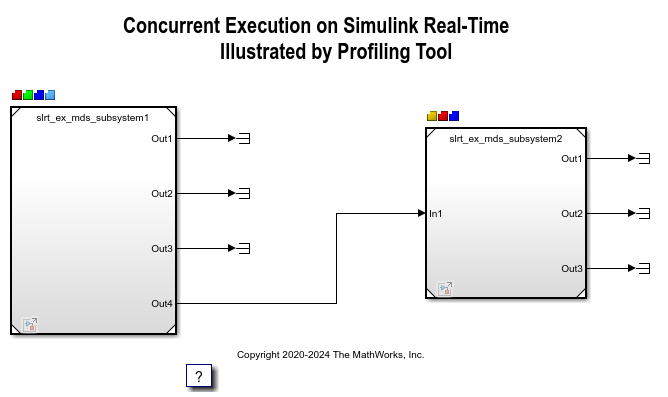 Concurrent Execution on Simulink Real-Time
Illustrated by Profiling Tool

slrt_ex_mds_subsystem1
Out1
Out2
Out3
Out4

slrt_ex_mds_subsystem2
In1
Out1
Out2
Out3

Copyright 2020-2024 The MathWorks, Inc.

?